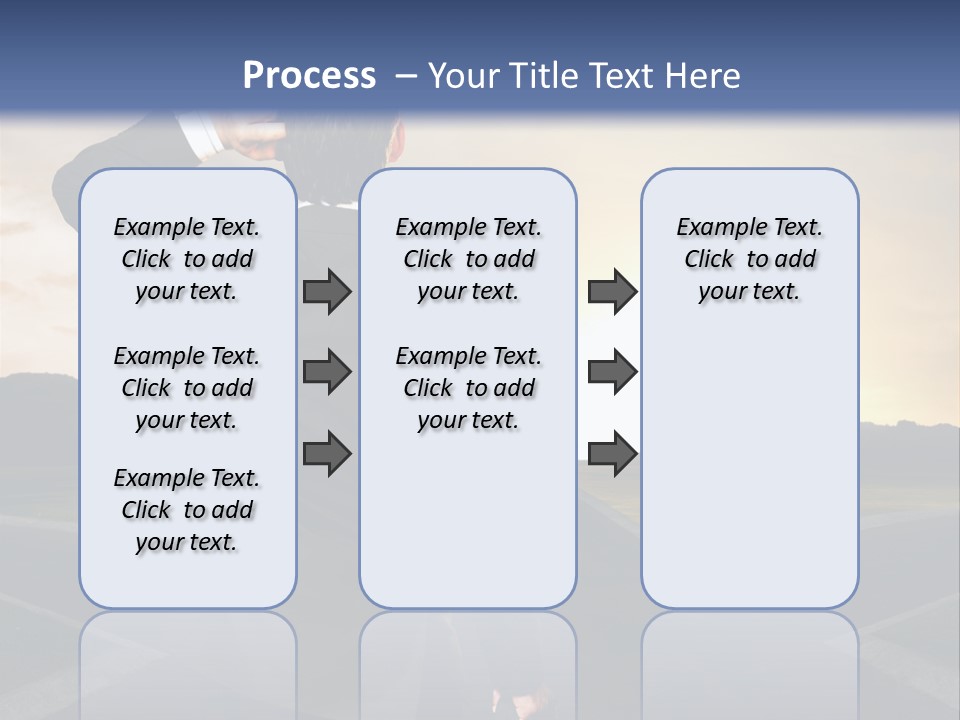 Process – Your Title Text Here

Example Text. Click to add your text.

Example Text. Click to add your text.

Example Text. Click to add your text.

Example Text. Click to add your text.

Example Text. Click to add your text.

Example Text. Click to add your text.